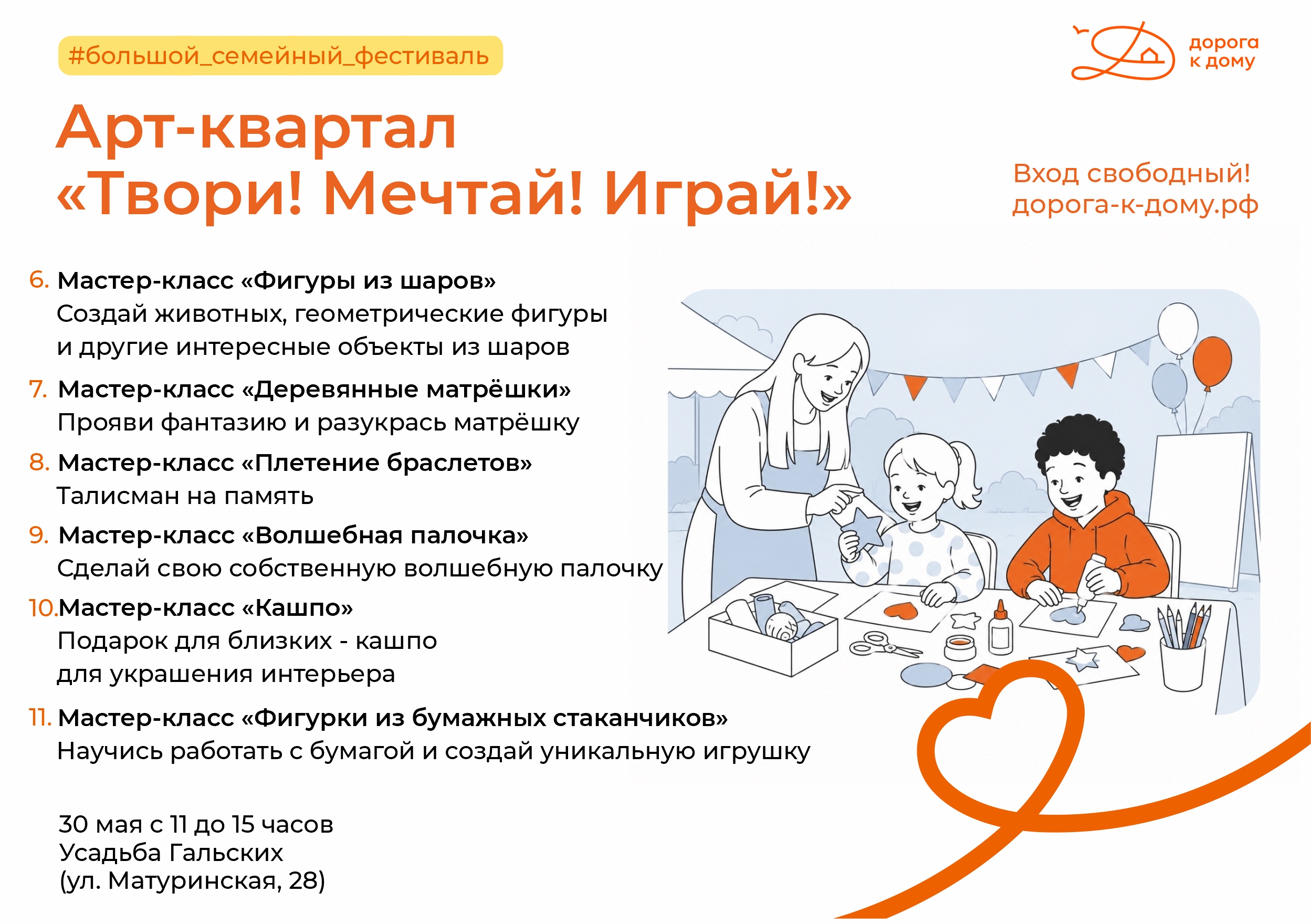 #большой_семейный_фестиваль

дорога к дому

Арт-квартал «Твори! Мечтай! Играй!»

Вход свободный! дорога-к-дому.рф

6. Мастер-класс «Фигуры из шаров»
Создай животных, геометрические фигуры и другие интересные объекты из шаров

7. Мастер-класс «Деревянные матрёшки»
Прояви фантазию и разукрась матрёшку

8. Мастер-класс «Плетение браслетов»
Талисман на память

9. Мастер-класс «Волшебная палочка»
Сделай свою собственную волшебную палочку

10. Мастер-класс «Кашпо»
Подарок для близких - кашпо для украшения интерьера

11. Мастер-класс «Фигурки из бумажных стаканчиков»
Научись работать с бумагой и создай уникальную игрушку

30 мая с 11 до 15 часов
Усадьба Гальских
(ул. Матуринская, 28)